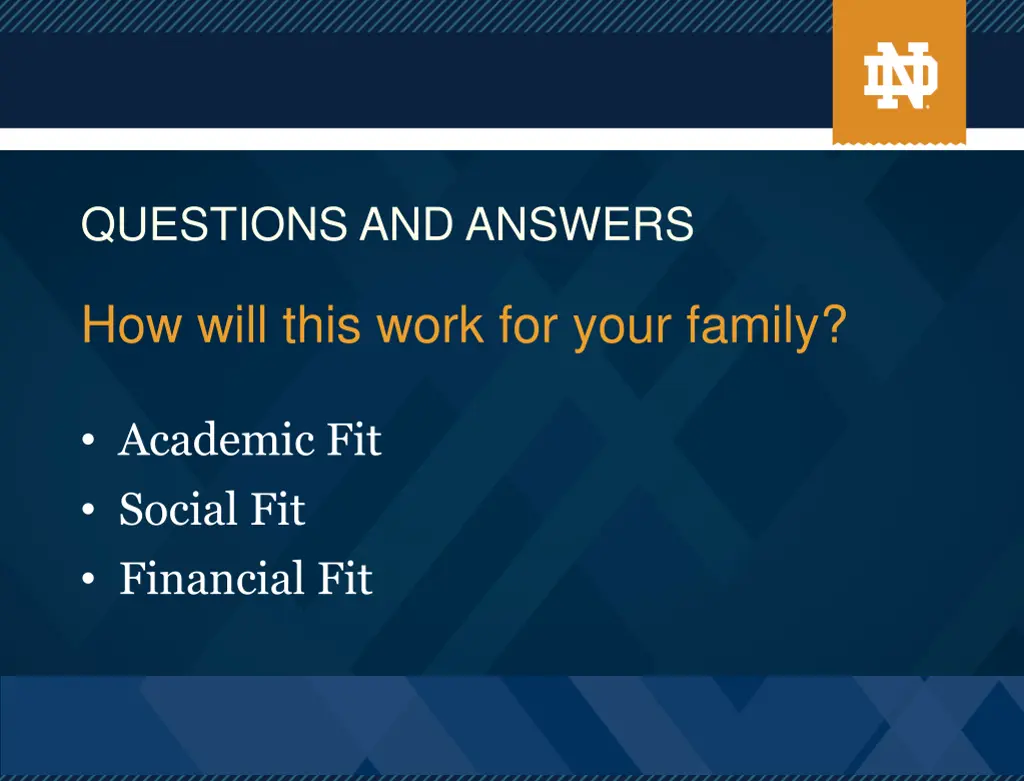 ND

QUESTIONS AND ANSWERS

How will this work for your family?

• Academic Fit
• Social Fit
• Financial Fit